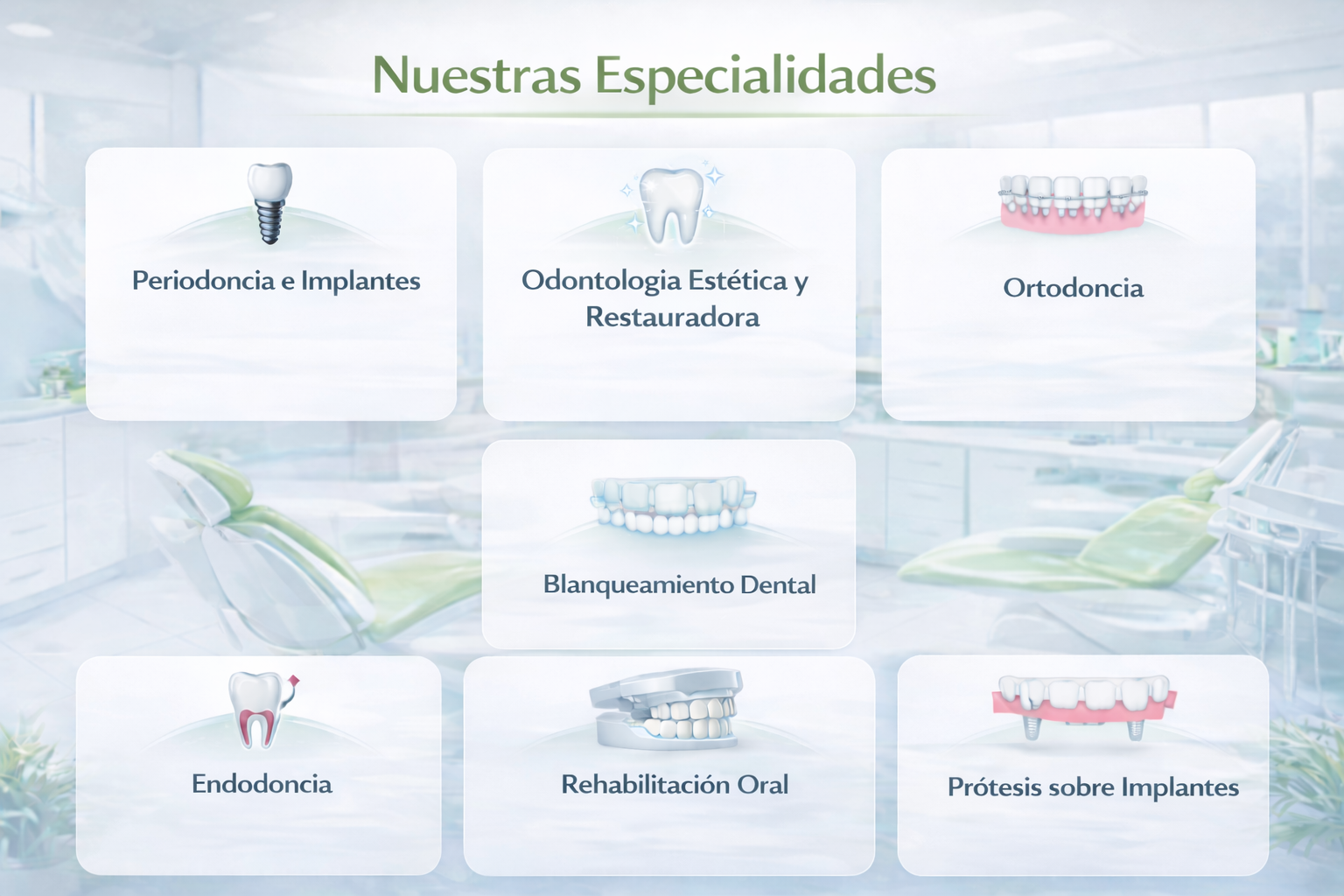 Nuestras Especialidades

Periodoncia e Implantes

Odontologia Estética y Restauradora

Ortodoncia

Blanqueamiento Dental

Endodoncia

Rehabilitación Oral

Prótesis sobre Implantes